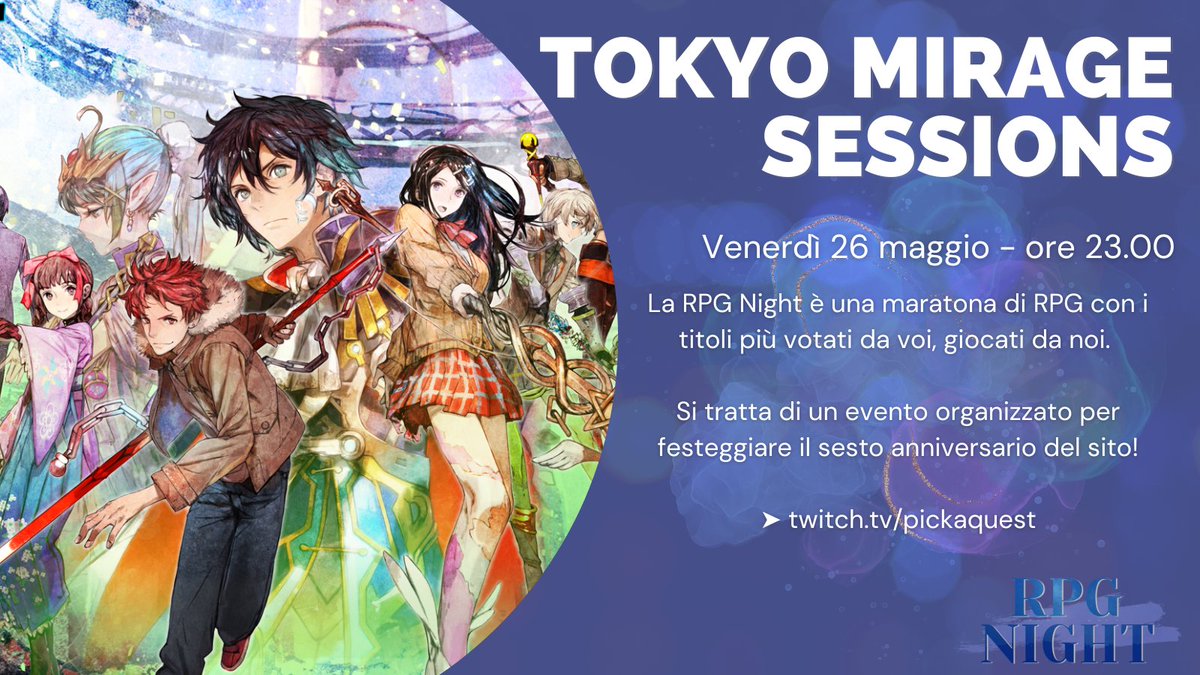 TOKYO MIRAGE SESSIONS

Venerdì 26 maggio - ore 23.00

La RPG Night è una maratona di RPG con i titoli più votati da voi, giocati da noi.

Si tratta di un evento organizzato per festeggiare il sesto anniversario del sito!

➤ twitch.tv/pickaquest

RPG NIGHT